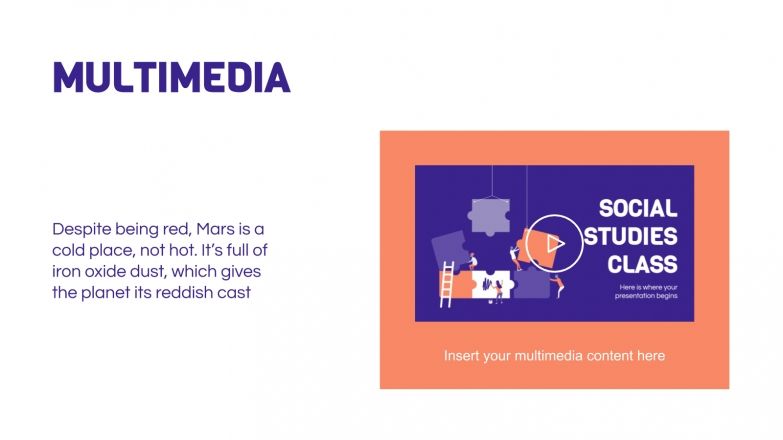 MULTIMEDIA

Despite being red, Mars is a cold place, not hot. It's full of iron oxide dust, which gives the planet its reddish cast

SOCIAL STUDIES CLASS

Here is where your presentation begins

Insert your multimedia content here